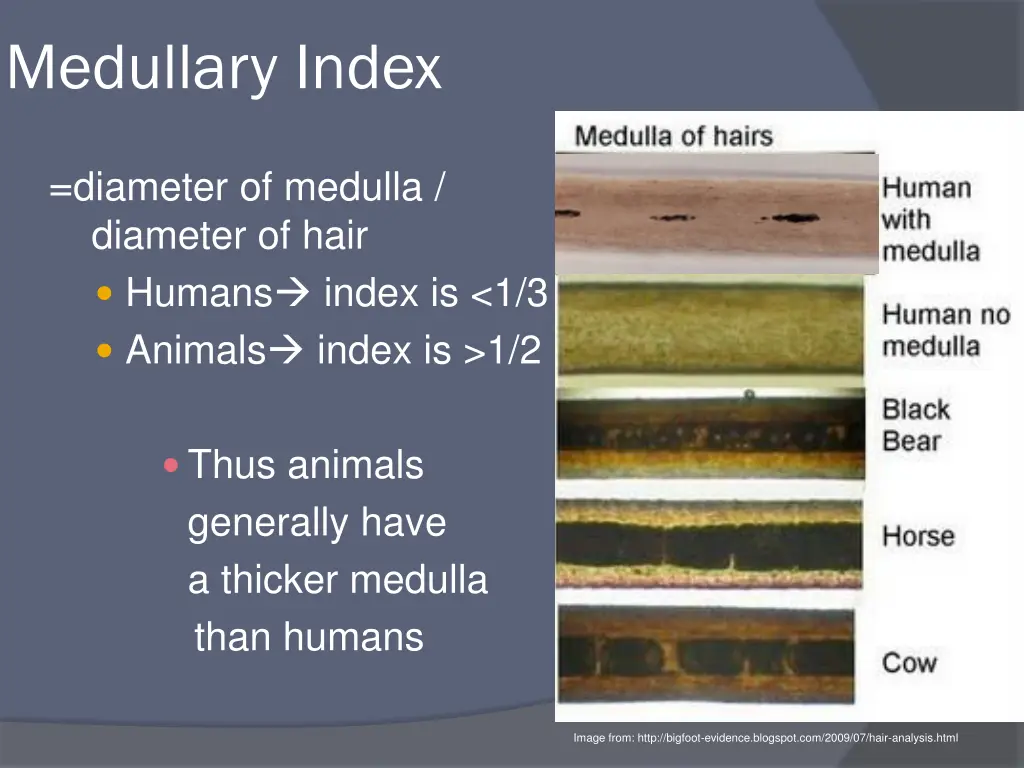 Medullary Index

=diameter of medulla / diameter of hair

Humans→ index is <1/3

Animals→ index is >1/2

Thus animals generally have a thicker medulla than humans

Medulla of hairs

Human with medulla

Human no medulla

Black Bear

Horse

Cow

Image from: http://bigfoot-evidence.blogspot.com/2009/07/hair-analysis.html